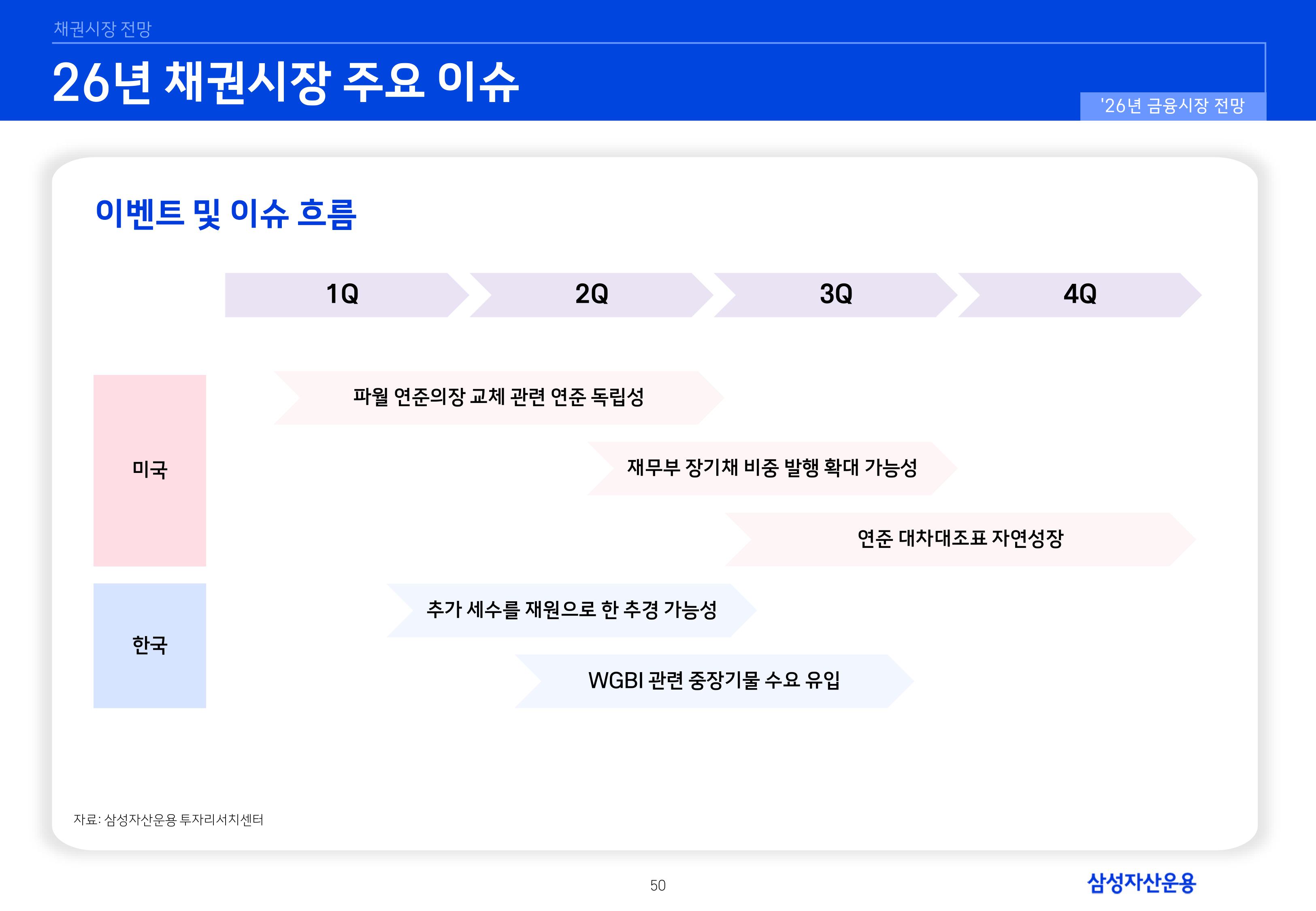 채권시장 전망

26년 채권시장 주요 이슈

'26년 금융시장 전망

이벤트 및 이슈 흐름

1Q
2Q
3Q
4Q

미국

파월 연준의장 교체 관련 연준 독립성

재무부 장기채 비중 발행 확대 가능성

연준 대차대조표 자연성장

한국

추가 세수를 재원으로 한 추경 가능성

WGBI 관련 중장기물 수요 유입

자료: 삼성자산운용 투자리서치센터

50

삼성자산운용